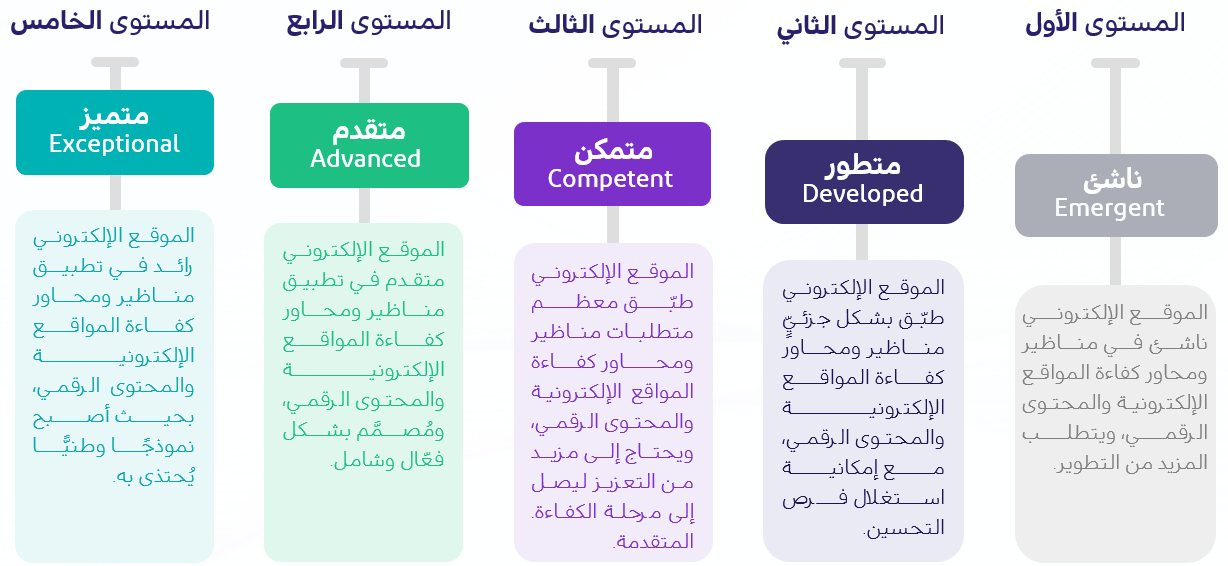 المستوى الأول

ناشئ
Emergent

الموقع الإلكتروني ناشئ في مناظير ومحاور كفاءة المواقع الإلكترونية والمحتوى الرقمي، ويتطلب المزيد من التطوير.

المستوى الثاني

متطور
Developed

الموقع الإلكتروني طبّق بشكل جزئيٍّ مناظير ومحاور كفاءة المواقع الإلكترونية والمحتوى الرقمي، مع إمكانية استغلال فرص التحسين.

المستوى الثالث

متمكن
Competent

الموقع الإلكتروني طبّق معظم متطلبات مناظير ومحاور كفاءة المواقع الإلكترونية والمحتوى الرقمي، ويحتاج إلى مزيد من التعزيز ليصل إلى مرحلة الكفاءة المتقدمة.

المستوى الرابع

متقدم
Advanced

الموقع الإلكتروني متقدم في تطبيق مناظير ومحاور كفاءة المواقع الإلكترونية والمحتوى الرقمي، ومُصمَّم بشكل فعّال وشامل.

المستوى الخامس

متميز
Exceptional

الموقع الإلكتروني رائد في تطبيق مناظير ومحاور كفاءة المواقع الإلكترونية والمحتوى الرقمي، بحيث أصبح نموذجًا وطنيًّا يُحتذى به.